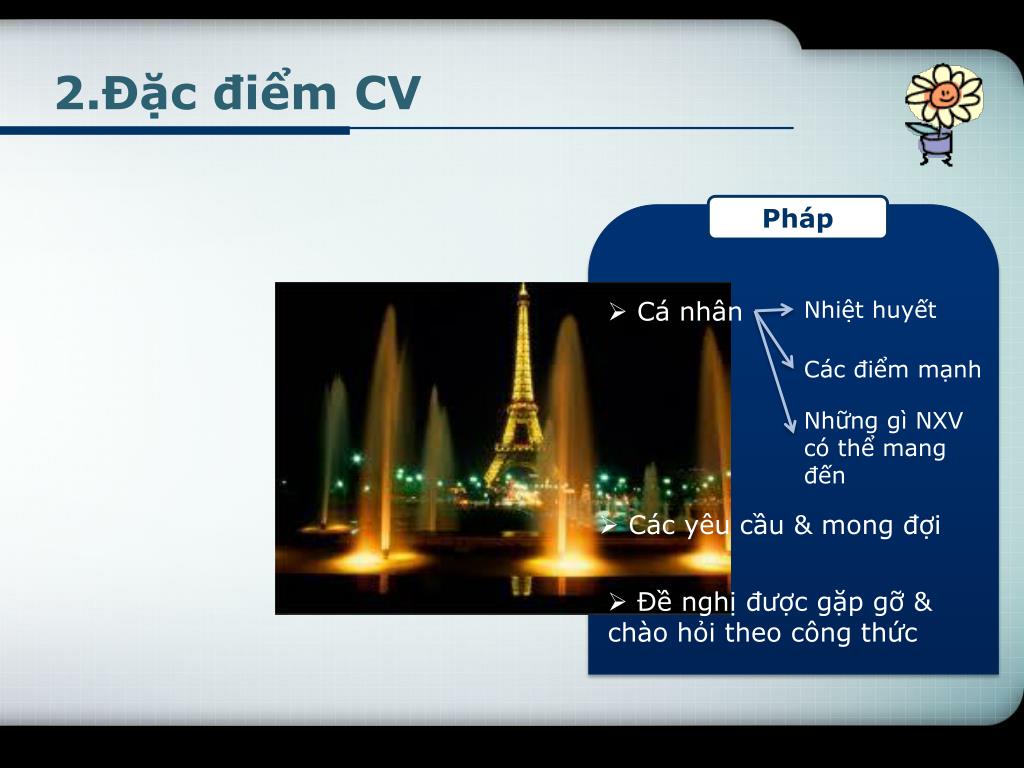 2.Đặc điểm CV

Pháp

➢ Cá nhân

Nhiệt huyết

Các điểm mạnh

Những gì NXV có thể mang đến

➢ Các yêu cầu & mong đợi

➢ Đề nghị được gặp gỡ & chào hỏi theo công thức